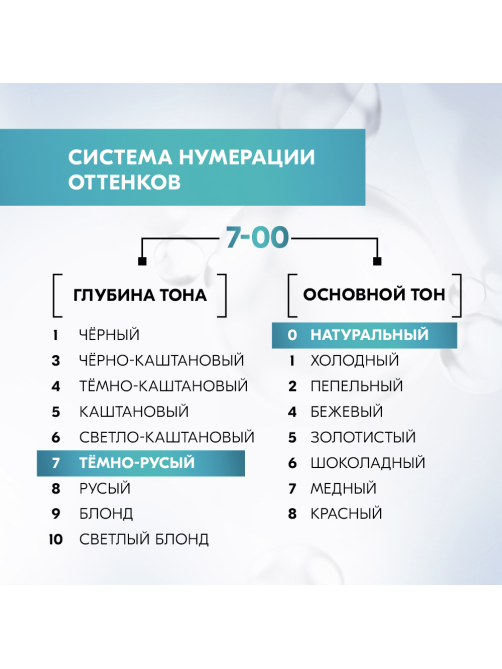 СИСТЕМА НУМЕРАЦИИ ОТТЕНКОВ

7-00

ГЛУБИНА ТОНА

1 ЧЁРНЫЙ
3 ЧЁРНО-КАШТАНОВЫЙ
4 ТЁМНО-КАШТАНОВЫЙ
5 КАШТАНОВЫЙ
6 СВЕТЛО-КАШТАНОВЫЙ
7 ТЁМНО-РУСЫЙ
8 РУСЫЙ
9 БЛОНД
10 СВЕТЛЫЙ БЛОНД

ОСНОВНОЙ ТОН

0 НАТУРАЛЬНЫЙ
1 ХОЛОДНЫЙ
2 ПЕПЕЛЬНЫЙ
4 БЕЖЕВЫЙ
5 ЗОЛОТИСТЫЙ
6 ШОКОЛАДНЫЙ
7 МЕДНЫЙ
8 КРАСНЫЙ